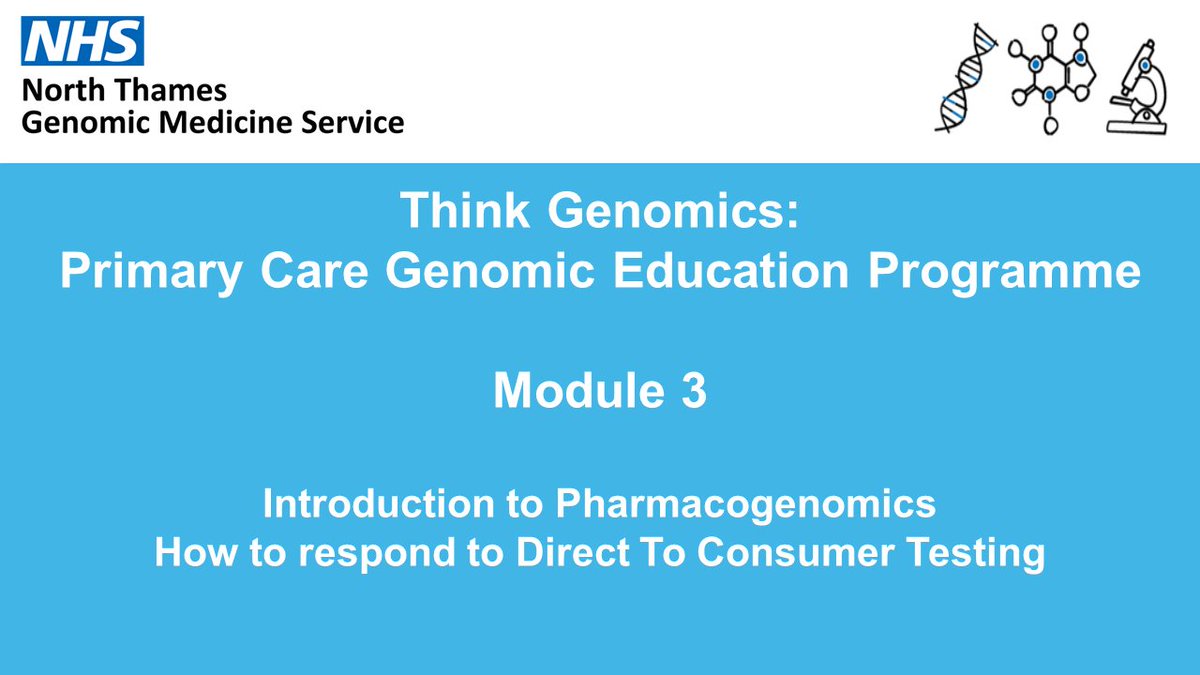 NHS
North Thames
Genomic Medicine Service

Think Genomics:
Primary Care Genomic Education Programme

Module 3

Introduction to Pharmacogenomics
How to respond to Direct To Consumer Testing